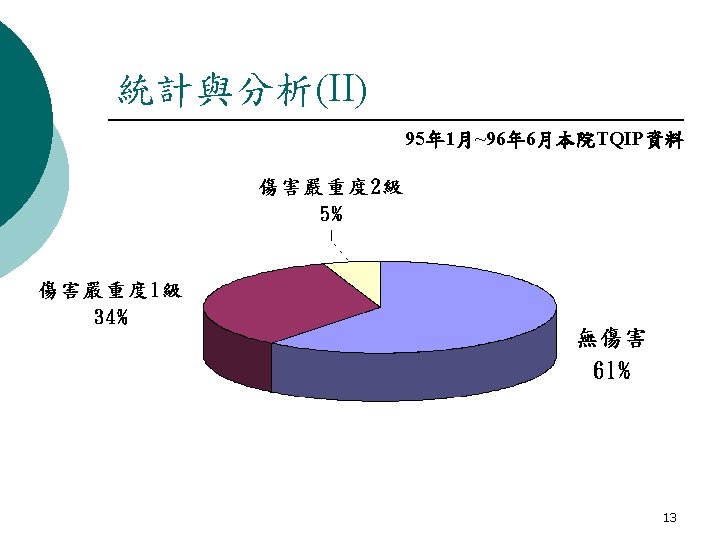 統計與分析(II)

95年1月~96年6月本院TQIP資料

傷害嚴重度2級
5%

傷害嚴重度1級
34%

無傷害
61%

13